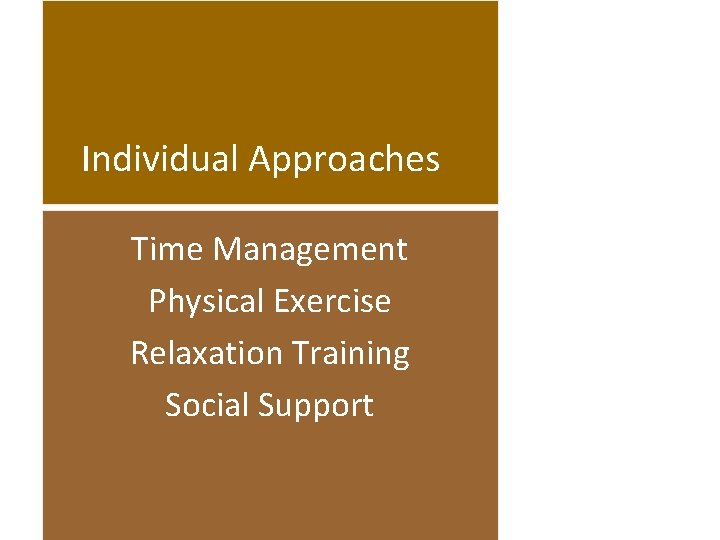 Individual Approaches

Time Management
Physical Exercise
Relaxation Training
Social Support